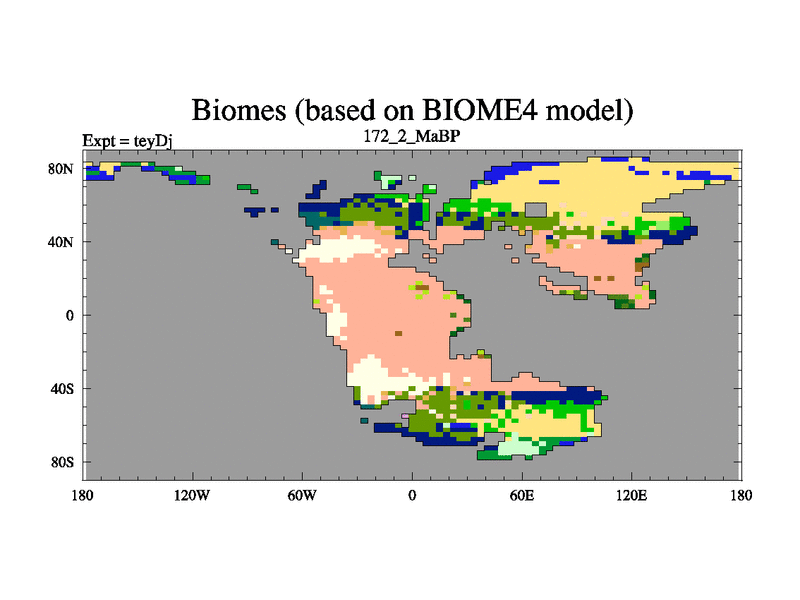 Biomes (based on BIOME4 model)

Expt = teyDj

172_2_MaBP

80N
40N
0
40S
80S

180
120W
60W
0
60E
120E
180